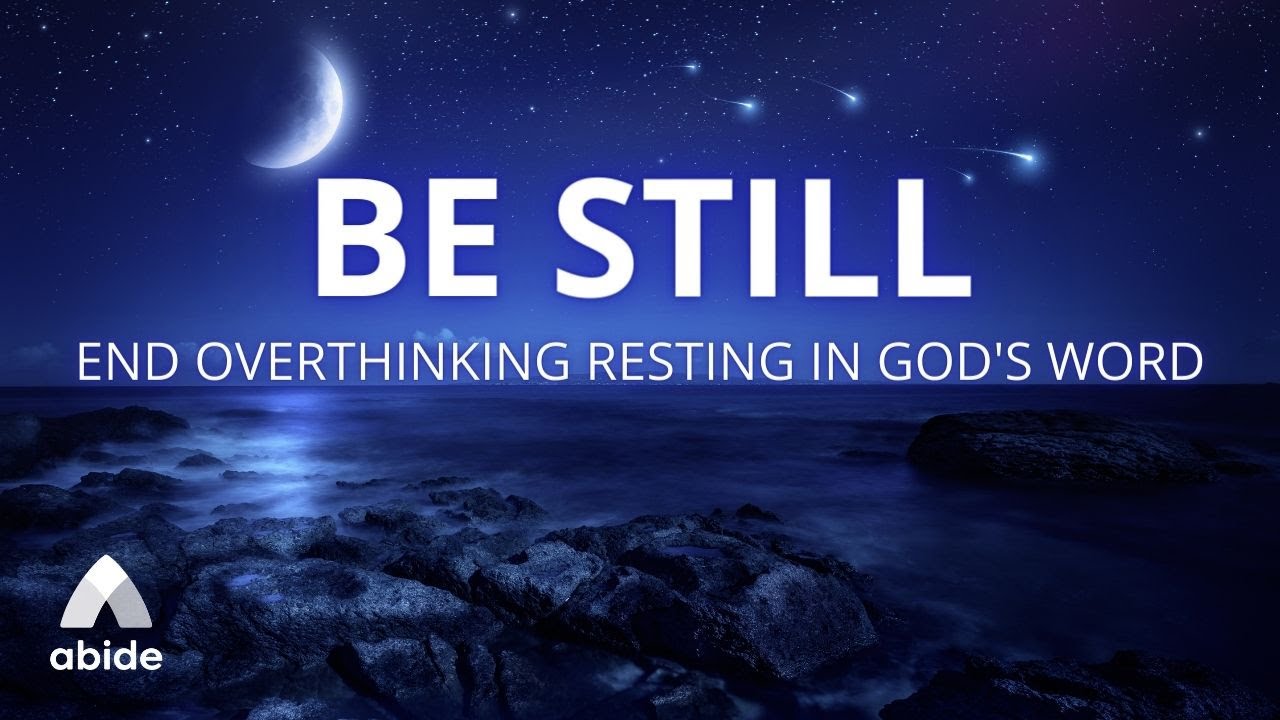 BE STILL
END OVERTHINKING RESTING IN GOD'S WORD

abide